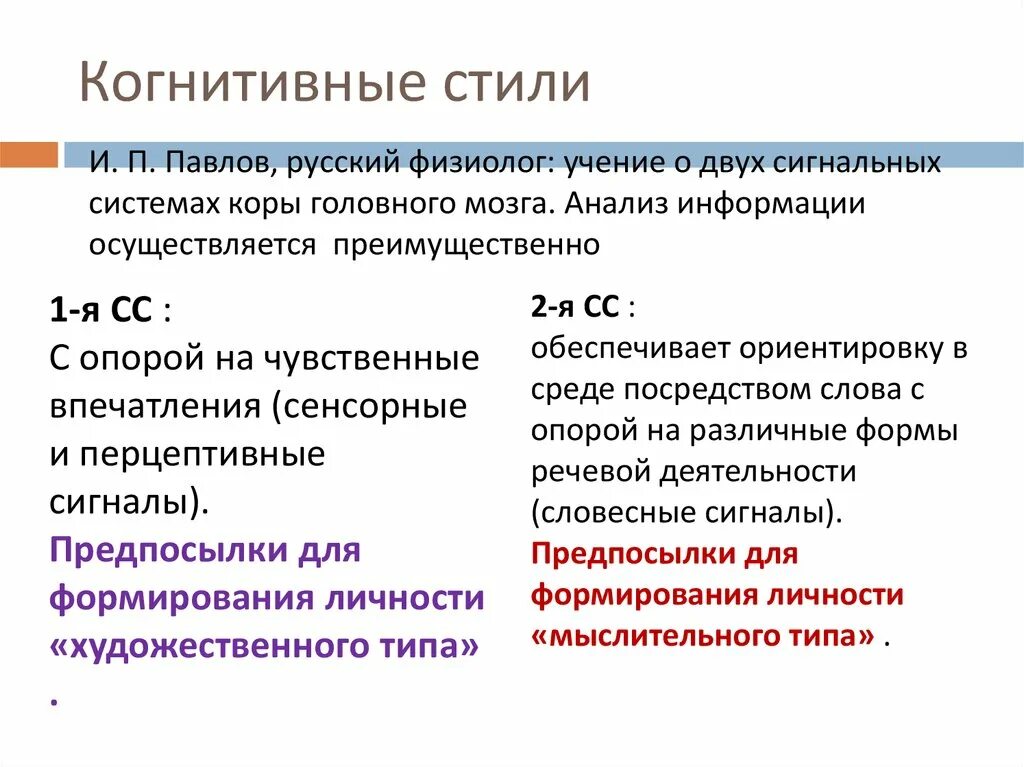 Когнитивные стили

И. П. Павлов, русский физиолог: учение о двух сигнальных системах коры головного мозга. Анализ информации осуществляется преимущественно

1-я СС :
С опорой на чувственные впечатления (сенсорные и перцептивные сигналы).
Предпосылки для формирования личности «художественного типа»
.

2-я СС :
обеспечивает ориентировку в среде посредством слова с опорой на различные формы речевой деятельности (словесные сигналы).
Предпосылки для формирования личности «мыслительного типа» .